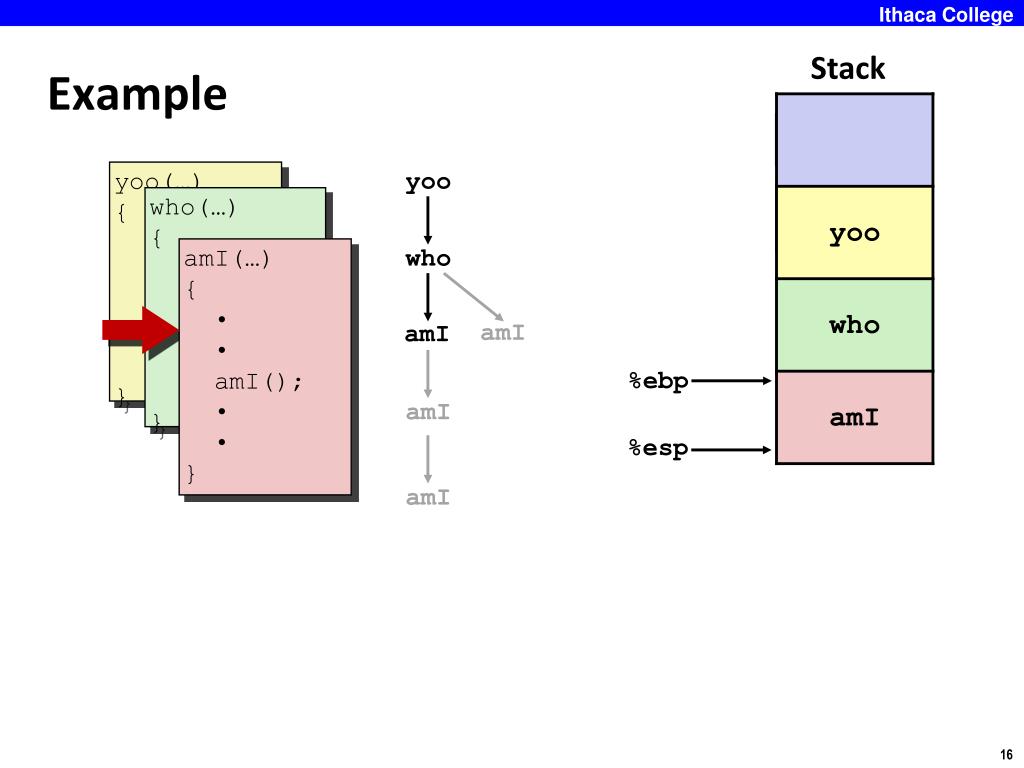 Ithaca College

Example

yoo(…)
{

}

who(…)
{

}

amI(…)
{
•
•
amI();
•
•
}

yoo
who
amI
amI
amI
amI

Stack

yoo
who
amI

%ebp
%esp

16